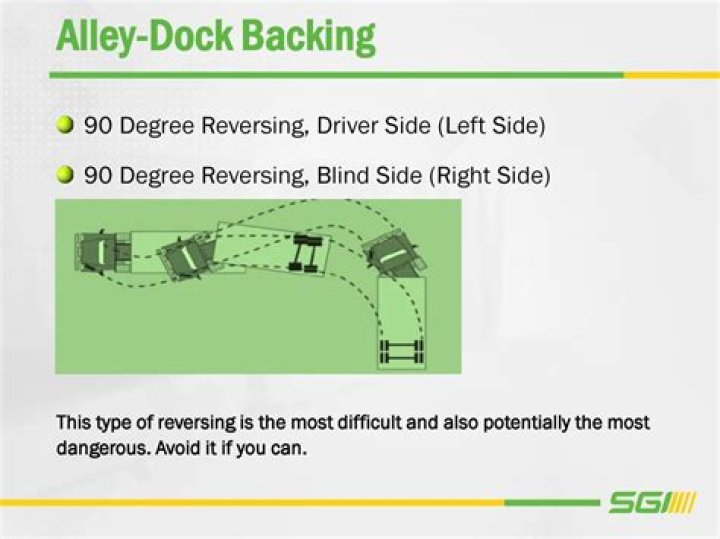 Alley-Dock Backing

90 Degree Reversing, Driver Side (Left Side)

90 Degree Reversing, Blind Side (Right Side)

This type of reversing is the most difficult and also potentially the most dangerous. Avoid it if you can.

SGI